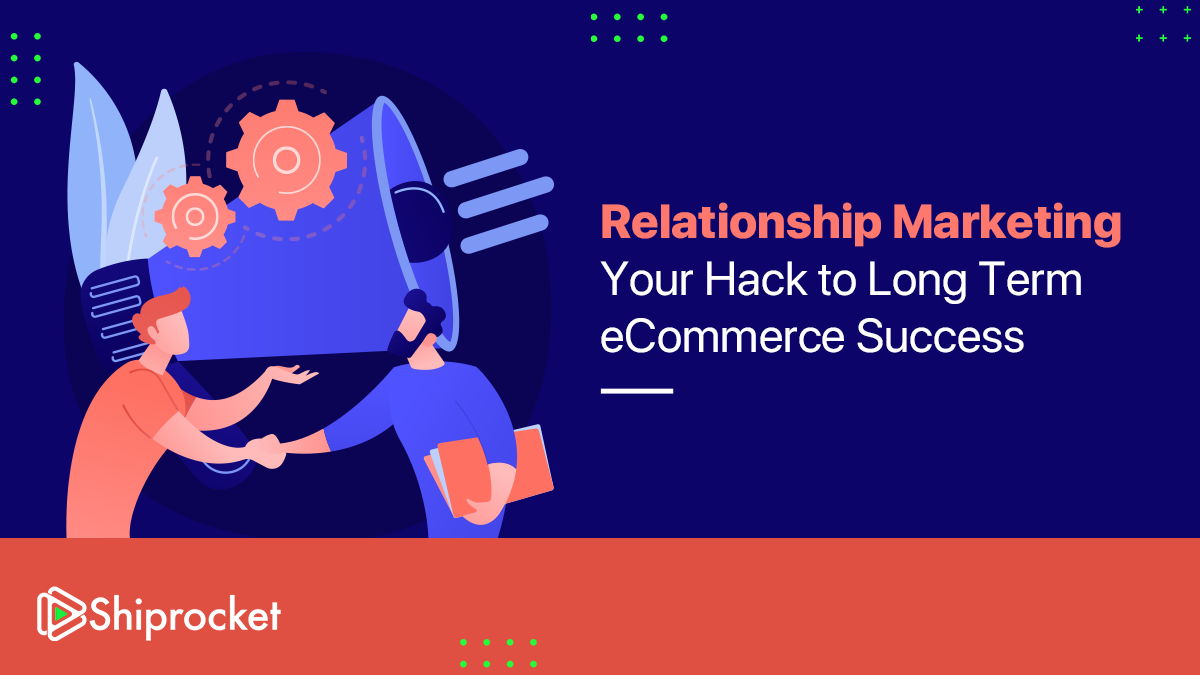 Relationship Marketing
Your Hack to Long Term eCommerce Success

Shiprocket